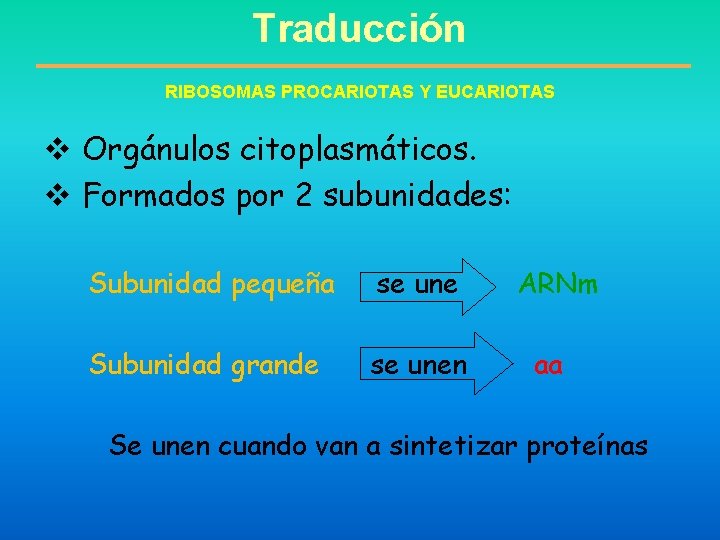 Traducción

RIBOSOMAS PROCARIOTAS Y EUCARIOTAS

❖ Orgánulos citoplasmáticos.
❖ Formados por 2 subunidades:

Subunidad pequeña se une ARNm

Subunidad grande se unen aa

Se unen cuando van a sintetizar proteínas